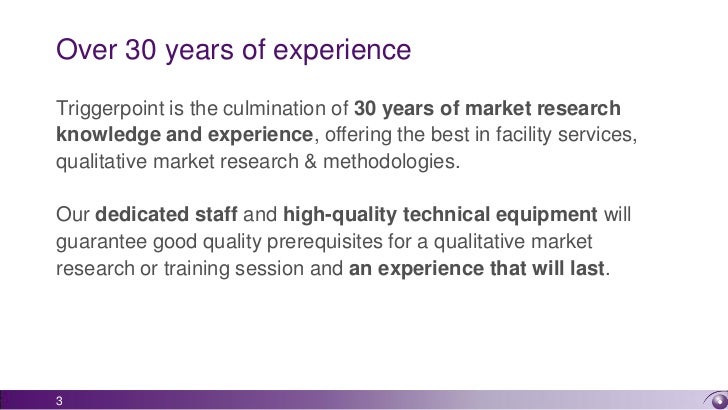 Over 30 years of experience

Triggerpoint is the culmination of 30 years of market research knowledge and experience, offering the best in facility services, qualitative market research & methodologies.

Our dedicated staff and high-quality technical equipment will guarantee good quality prerequisites for a qualitative market research or training session and an experience that will last.

3